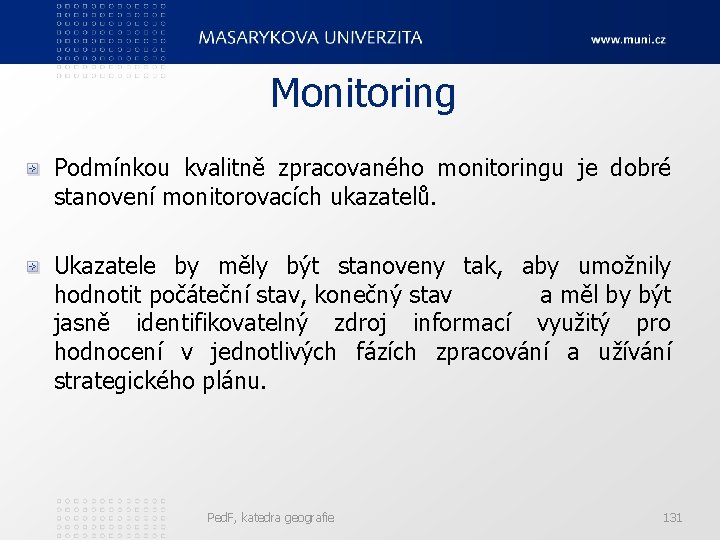 MASARYKOVA UNIVERZITA

www.muni.cz

Monitoring

Podmínkou kvalitně zpracovaného monitoringu je dobré stanovení monitorovacích ukazatelů.

Ukazatele by měly být stanoveny tak, aby umožnily hodnotit počáteční stav, konečný stav a měl by být jasně identifikovatelný zdroj informací využitý pro hodnocení v jednotlivých fázích zpracování a užívání strategického plánu.

PedF, katedra geografie

131